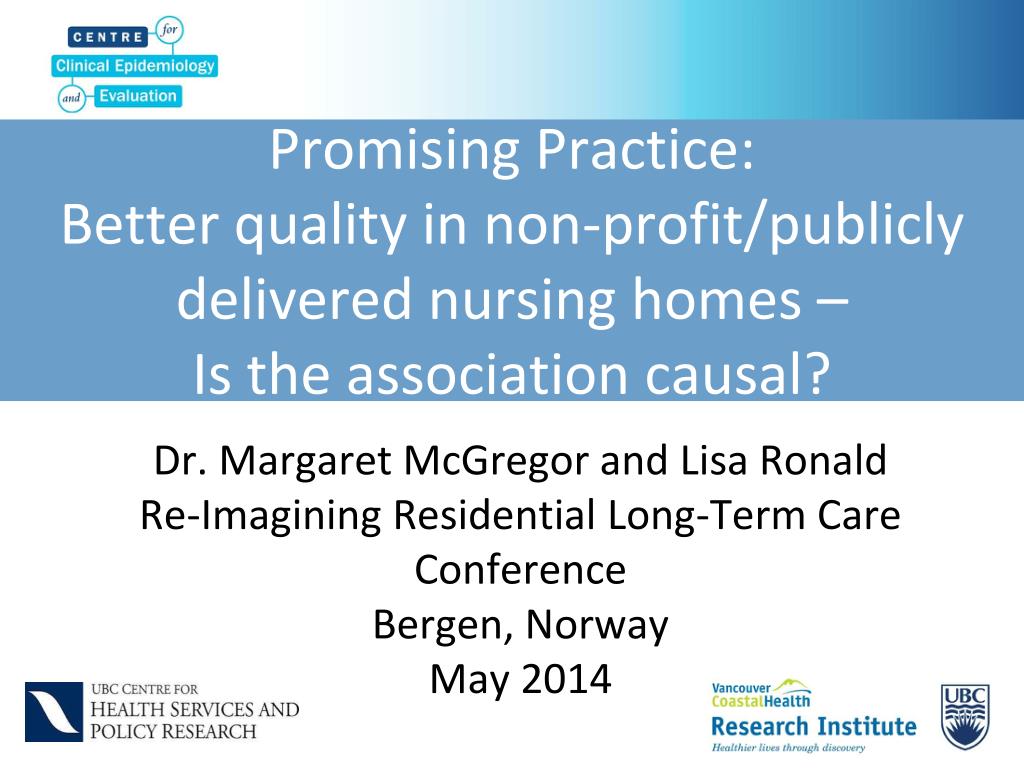 CENTRE for Clinical Epidemiology and Evaluation

Promising Practice:
Better quality in non-profit/publicly delivered nursing homes –
Is the association causal?

Dr. Margaret McGregor and Lisa Ronald
Re-Imagining Residential Long-Term Care Conference
Bergen, Norway
May 2014

UBC CENTRE FOR HEALTH SERVICES AND POLICY RESEARCH

Vancouver CoastalHealth
Research Institute
Healthier lives through discovery

UBC